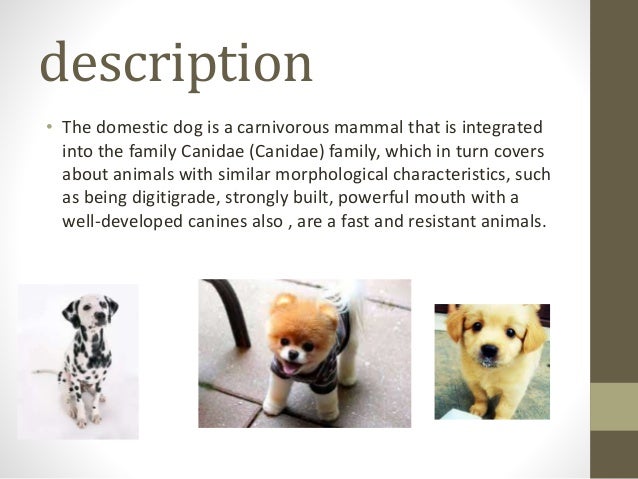 description

• The domestic dog is a carnivorous mammal that is integrated into the family Canidae (Canidae) family, which in turn covers about animals with similar morphological characteristics, such as being digitigrade, strongly built, powerful mouth with a well-developed canines also , are a fast and resistant animals.